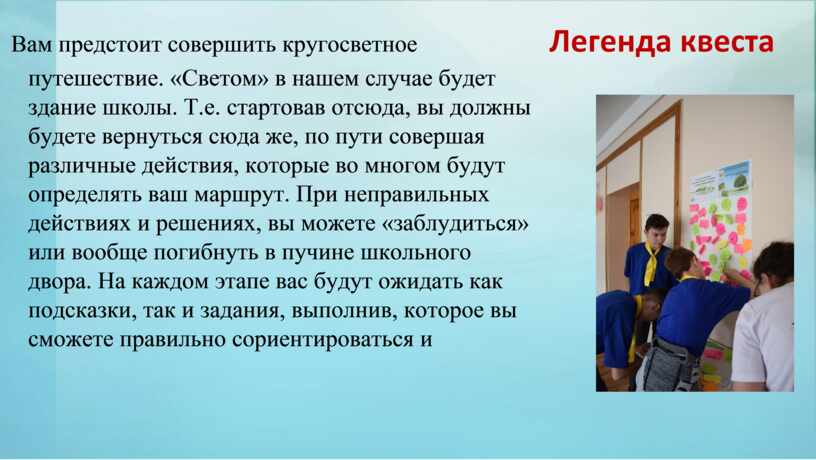 Легенда квеста

Вам предстоит совершить кругосветное путешествие. «Светом» в нашем случае будет здание школы. Т.е. стартовав отсюда, вы должны будете вернуться сюда же, по пути совершая различные действия, которые во многом будут определять ваш маршрут. При неправильных действиях и решениях, вы можете «заблудиться» или вообще погибнуть в пучине школьного двора. На каждом этапе вас будут ожидать как подсказки, так и задания, выполнив, которое вы сможете правильно сориентироваться и